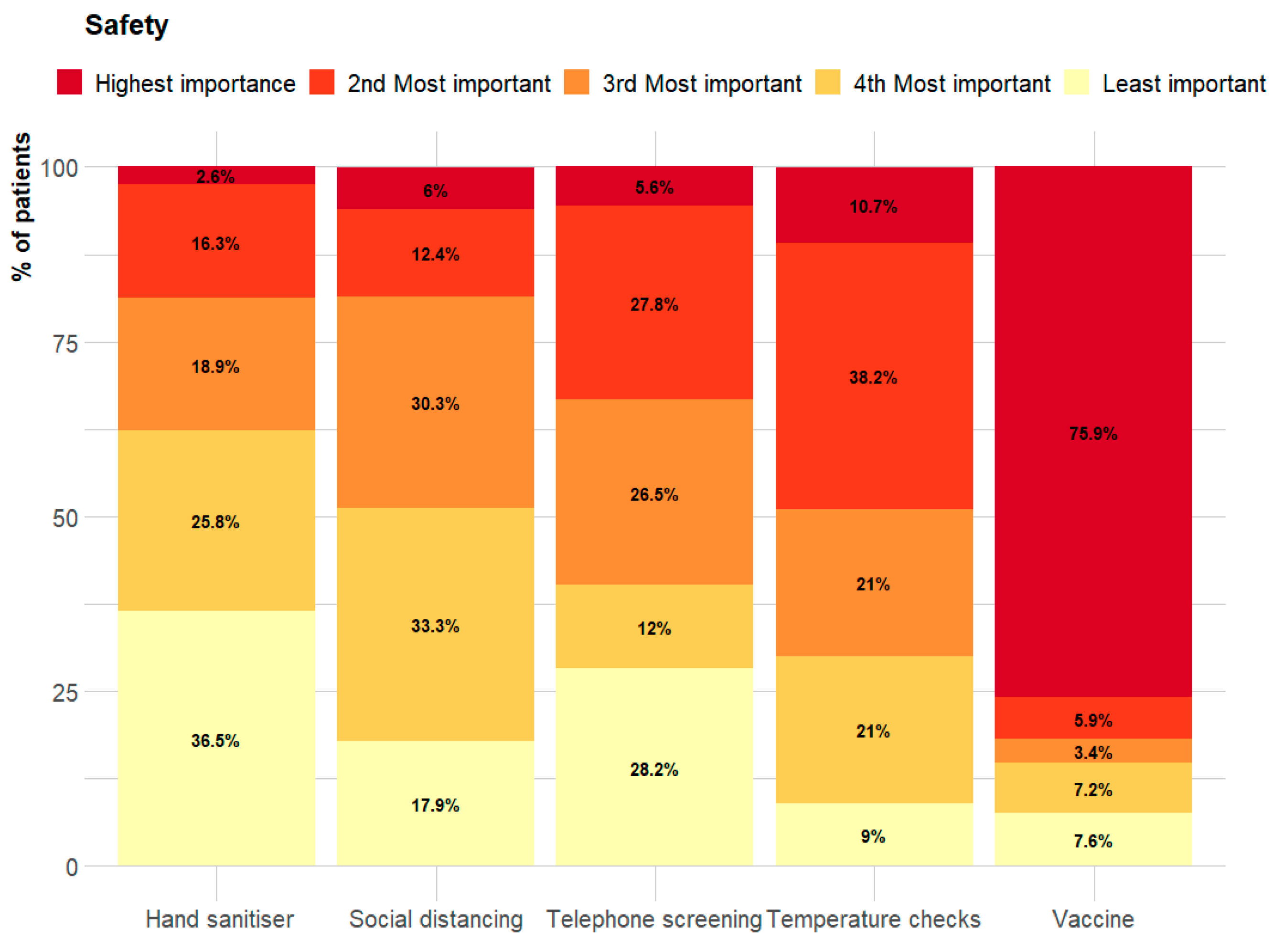 Safety

Highest importance 2nd Most important 3rd Most important 4th Most important Least important

% of patients

100
75
50
25
0

2.6%
16.3%
18.9%
25.8%
36.5%

6%
12.4%
30.3%
33.3%
17.9%

5.6%
27.8%
26.5%
12%
28.2%

10.7%
38.2%
21%
21%
9%

75.9%
5.9%
3.4%
7.2%
7.6%

Hand sanitiser Social distancing Telephone screening Temperature checks Vaccine